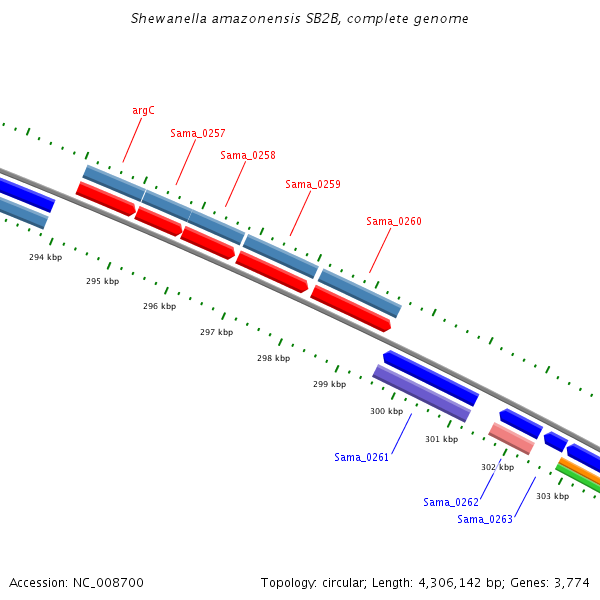 Shewanella amazonensis SB2B, complete genome

argC
Sama_0257
Sama_0258
Sama_0259
Sama_0260

294 kbp
295 kbp
296 kbp
297 kbp
298 kbp
299 kbp
300 kbp
301 kbp
302 kbp
303 kbp

Sama_0261
Sama_0262
Sama_0263

Accession: NC_008700

Topology: circular; Length: 4,306,142 bp; Genes: 3,774